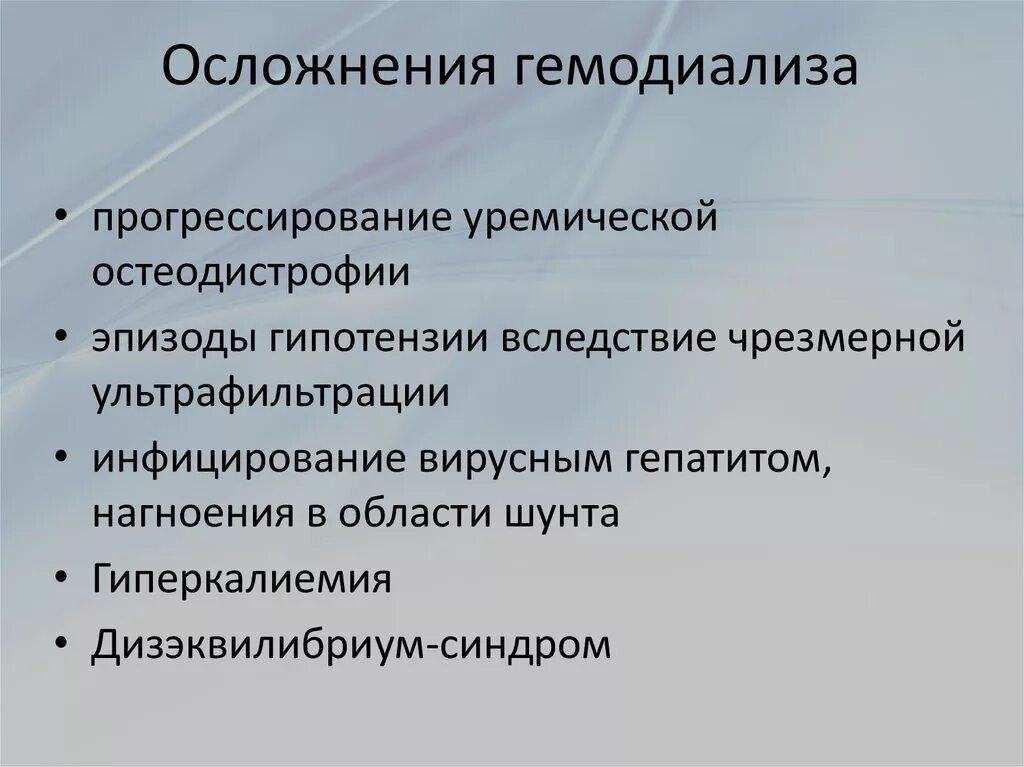 Осложнения гемодиализа

• прогрессирование уремической остеодистрофии
• эпизоды гипотензии вследствие чрезмерной ультрафильтрации
• инфицирование вирусным гепатитом, нагноения в области шунта
• Гиперкалиемия
• Дизэквилибриум-синдром